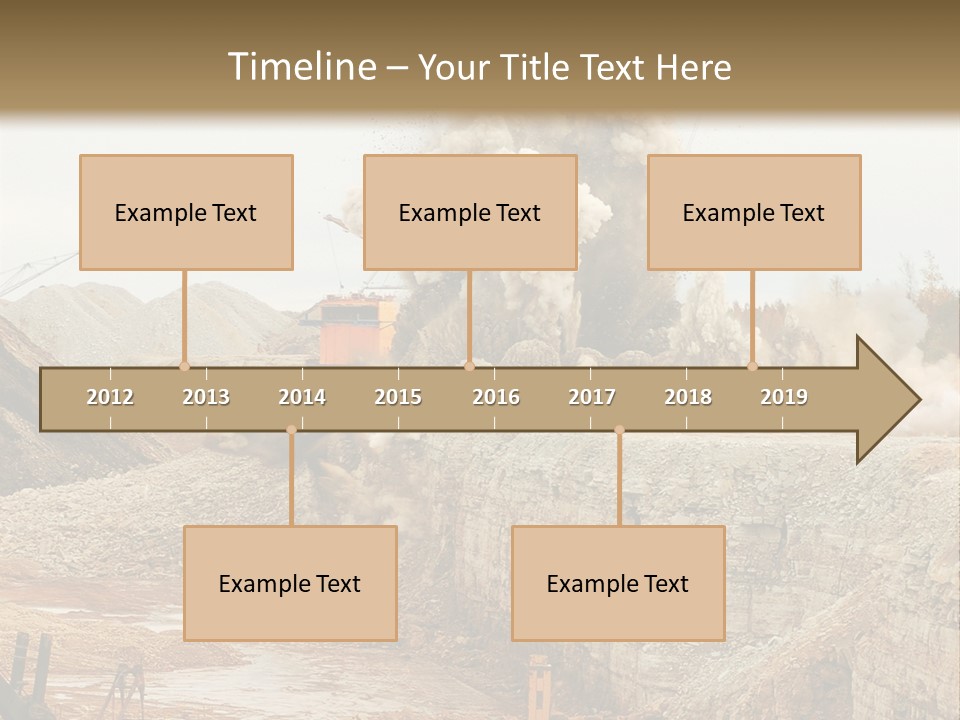 Timeline – Your Title Text Here

Example Text

Example Text

Example Text

2012 2013 2014 2015 2016 2017 2018 2019

Example Text

Example Text